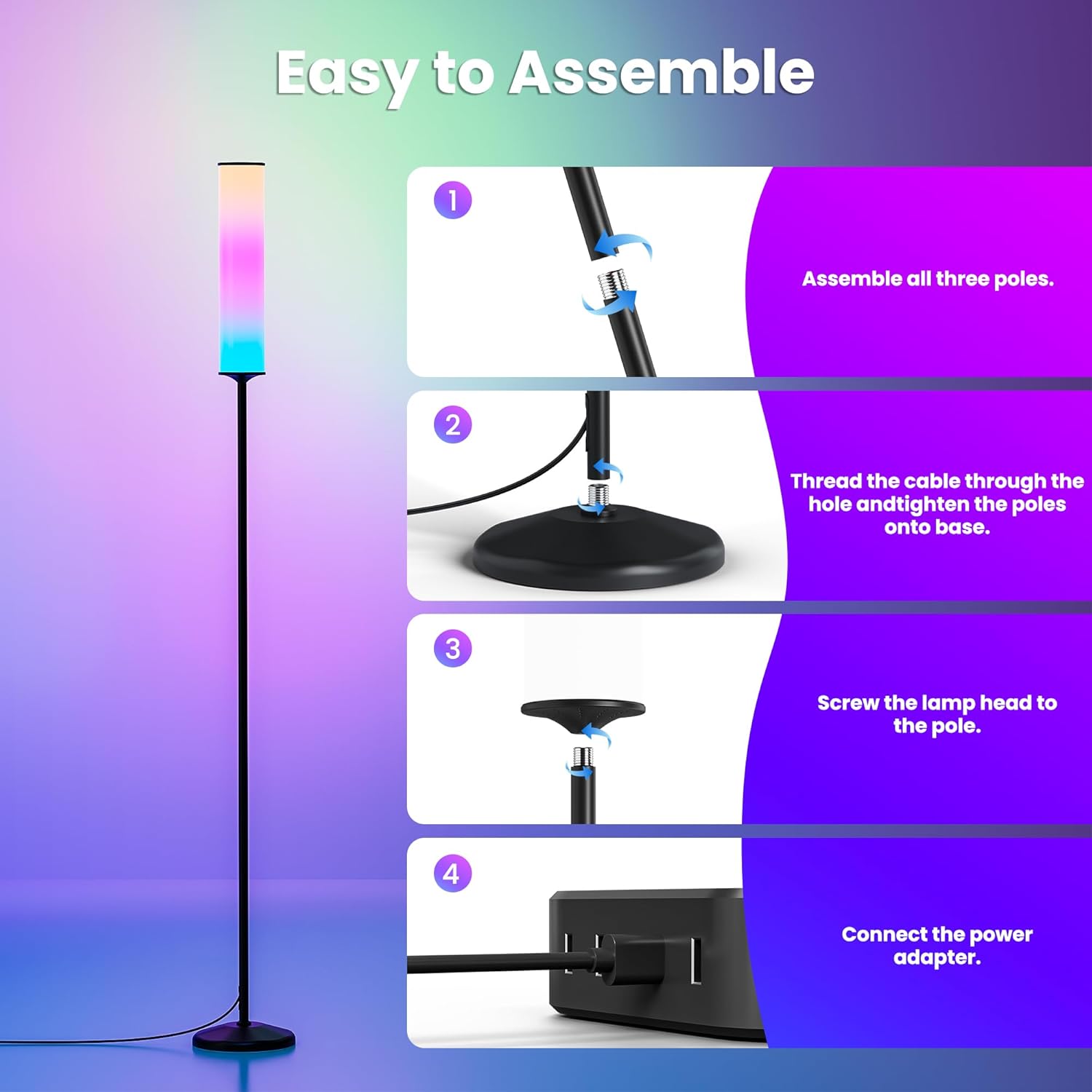 Easy to Assemble

1

Assemble all three poles.

2

Thread the cable through the hole andtighten the poles onto base.

3

Screw the lamp head to the pole.

4

Connect the power adapter.